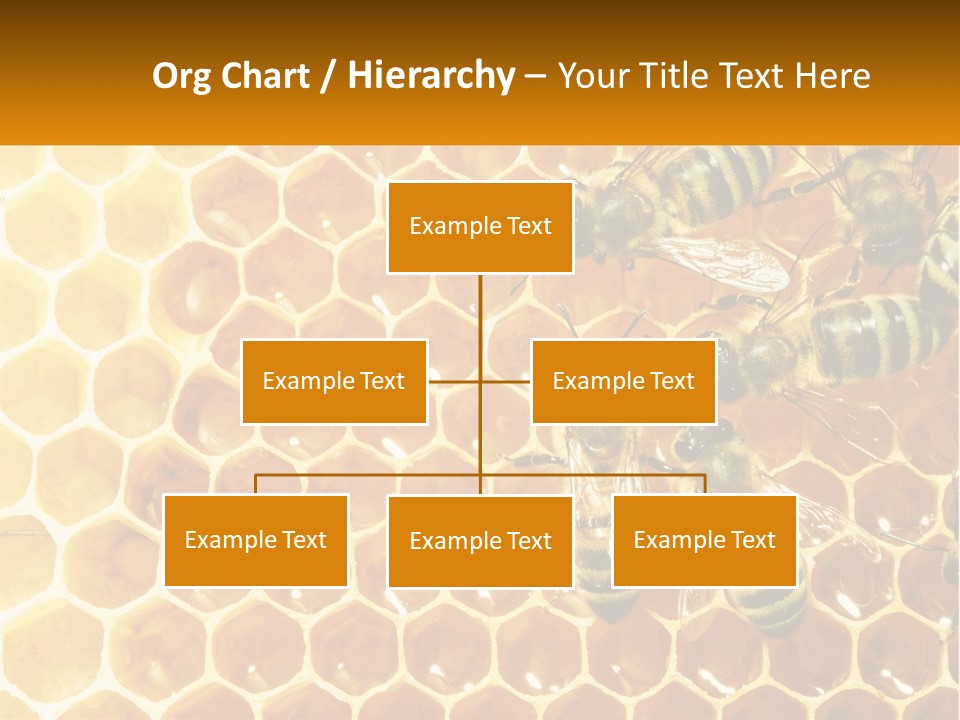 Org Chart / Hierarchy – Your Title Text Here

Example Text

Example Text

Example Text

Example Text

Example Text

Example Text